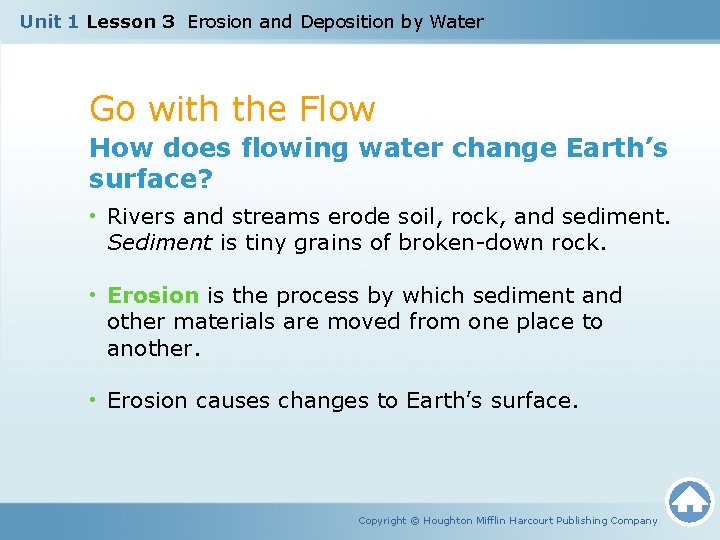 Unit 1 Lesson 3 Erosion and Deposition by Water

Go with the Flow

How does flowing water change Earth’s surface?

• Rivers and streams erode soil, rock, and sediment. Sediment is tiny grains of broken-down rock.

• Erosion is the process by which sediment and other materials are moved from one place to another.

• Erosion causes changes to Earth’s surface.

Copyright © Houghton Mifflin Harcourt Publishing Company